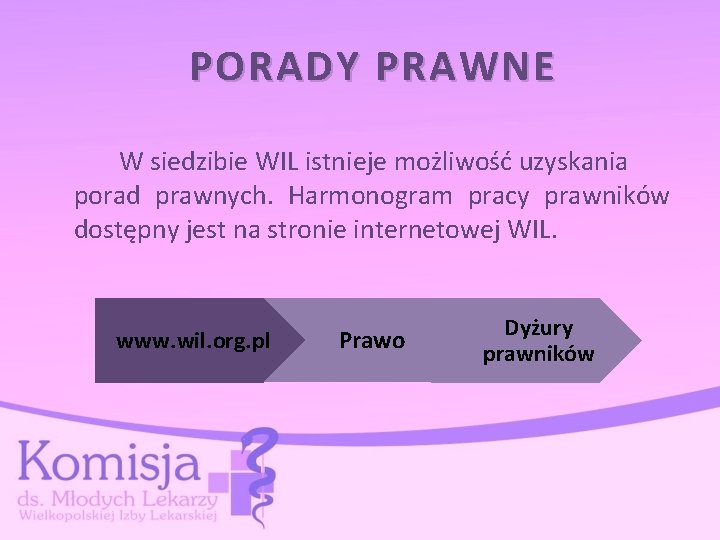 PORADY PRAWNE

W siedzibie WIL istnieje możliwość uzyskania porad prawnych. Harmonogram pracy prawników dostępny jest na stronie internetowej WIL.

www.wil.org.pl

Prawo

Dyżury prawników

Komisja
ds. Młodych Lekarzy
Wielkopolskiej Izby Lekarskiej